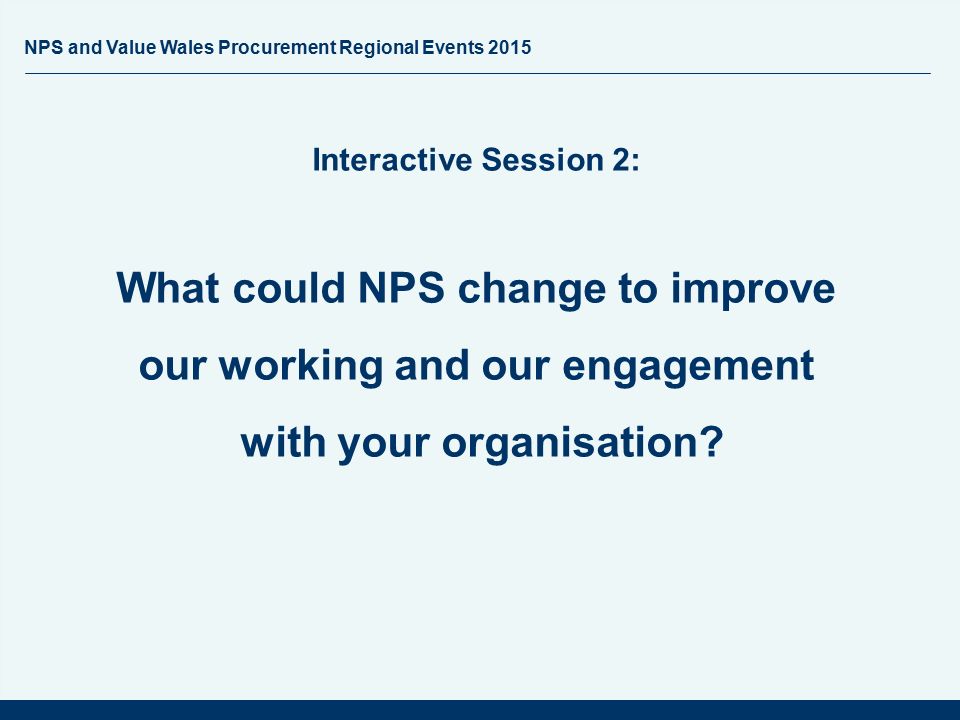 NPS and Value Wales Procurement Regional Events 2015

Interactive Session 2:

What could NPS change to improve our working and our engagement with your organisation?